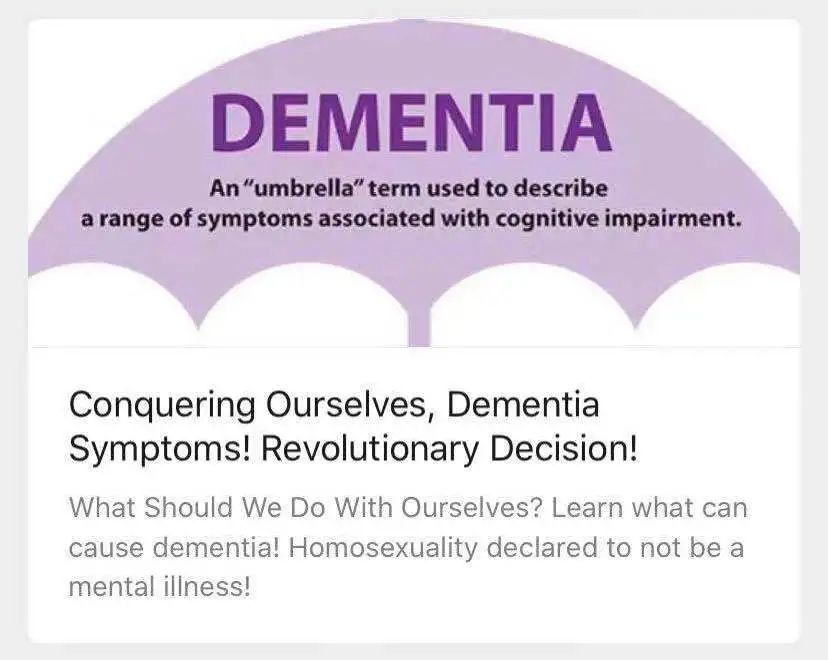 DEMENTIA

An "umbrella" term used to describe a range of symptoms associated with cognitive impairment.

Conquering Ourselves, Dementia Symptoms! Revolutionary Decision!

What Should We Do With Ourselves? Learn what can cause dementia! Homosexuality declared to not be a mental illness!